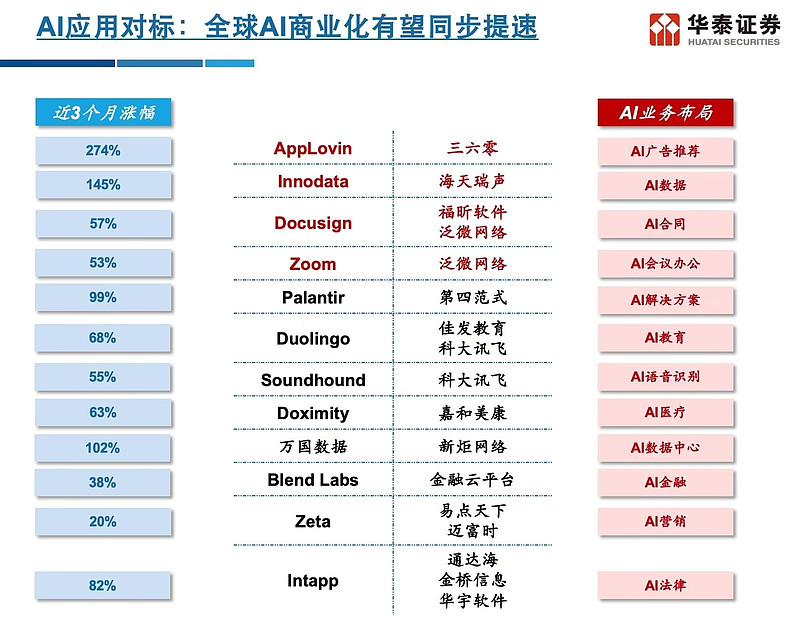 AI应用对标：全球AI商业化有望同步提速

华泰证券
HUATAI SECURITIES

| 近3个月涨幅 | | | AI业务布局 |
|---|---|---|---|
| 274% | AppLovin | 三六零 | AI广告推荐 |
| 145% | Innodata | 海天瑞声 | AI数据 |
| 57% | Docusign | 福昕软件 泛微网络 | AI合同 |
| 53% | Zoom | 泛微网络 | AI会议办公 |
| 99% | Palantir | 第四范式 | AI解决方案 |
| 68% | Duolingo | 佳发教育 科大讯飞 | AI教育 |
| 55% | Soundhound | 科大讯飞 | AI语音识别 |
| 63% | Doximity | 嘉和美康 | AI医疗 |
| 102% | 万国数据 | 新炬网络 | AI数据中心 |
| 38% | Blend Labs | 金融云平台 | AI金融 |
| 20% | Zeta | 易点天下 迈富时 | AI营销 |
| 82% | Intapp | 通达海 金桥信息 华宇软件 | AI法律 |